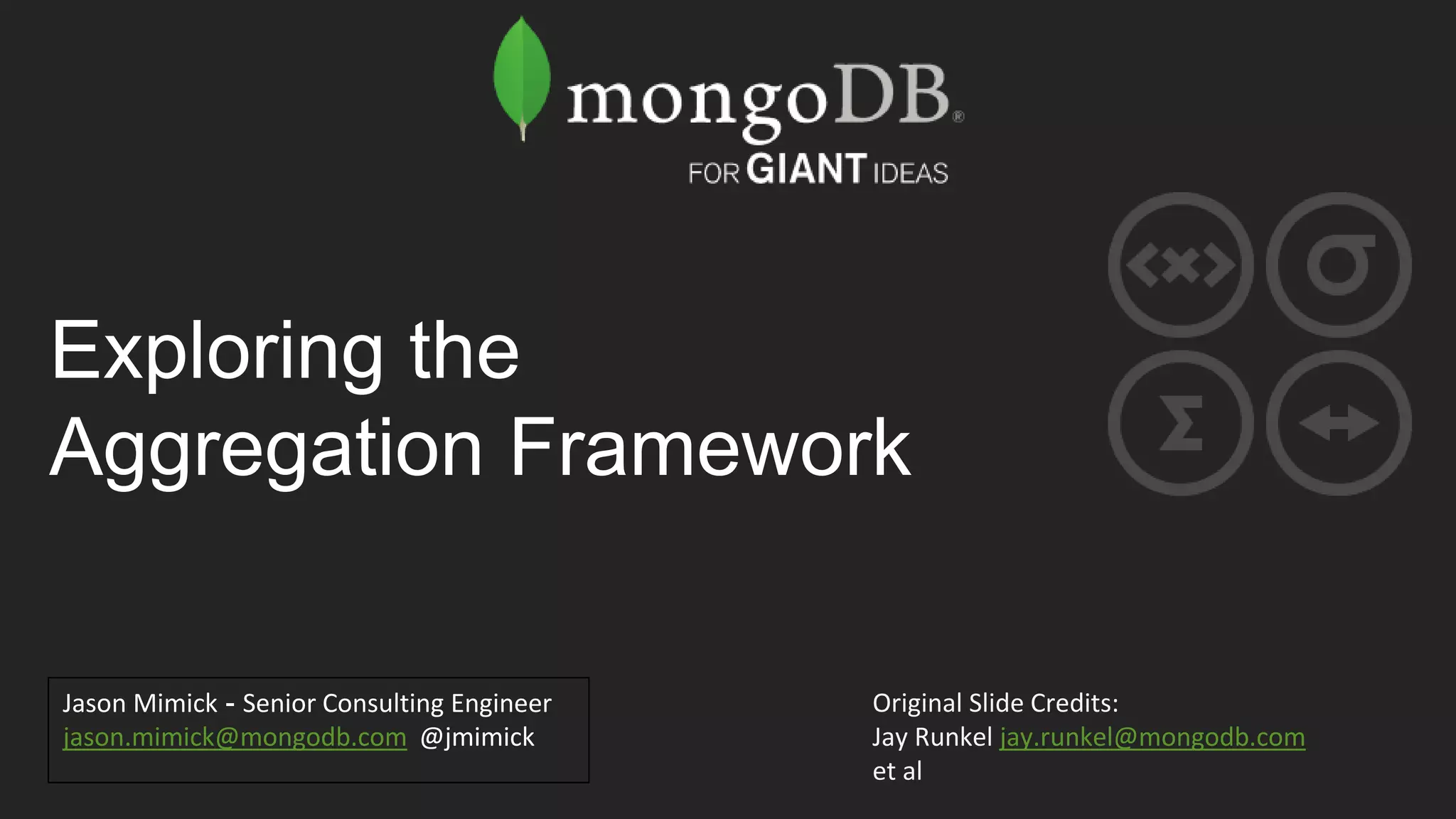 mongoDB®
FOR GIANT IDEAS

Exploring the Aggregation Framework

Jason Mimick - Senior Consulting Engineer
jason.mimick@mongodb.com @jmimick

Original Slide Credits:
Jay Runkel jay.runkel@mongodb.com
et al